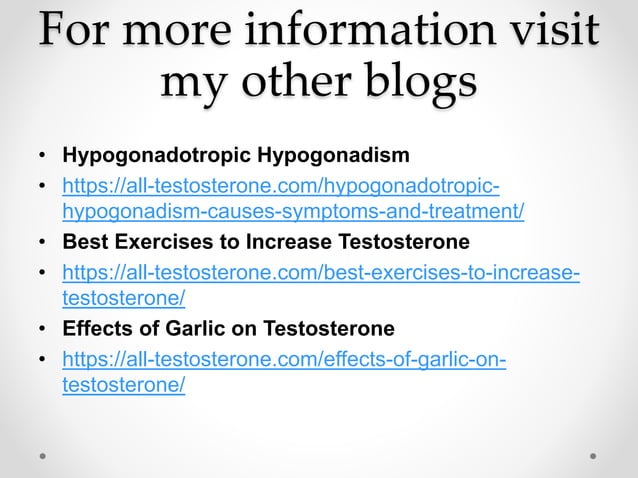 For more information visit my other blogs

• Hypogonadotropic Hypogonadism
• https://all-testosterone.com/hypogonadotropic-hypogonadism-causes-symptoms-and-treatment/
• Best Exercises to Increase Testosterone
• https://all-testosterone.com/best-exercises-to-increase-testosterone/
• Effects of Garlic on Testosterone
• https://all-testosterone.com/effects-of-garlic-on-testosterone/